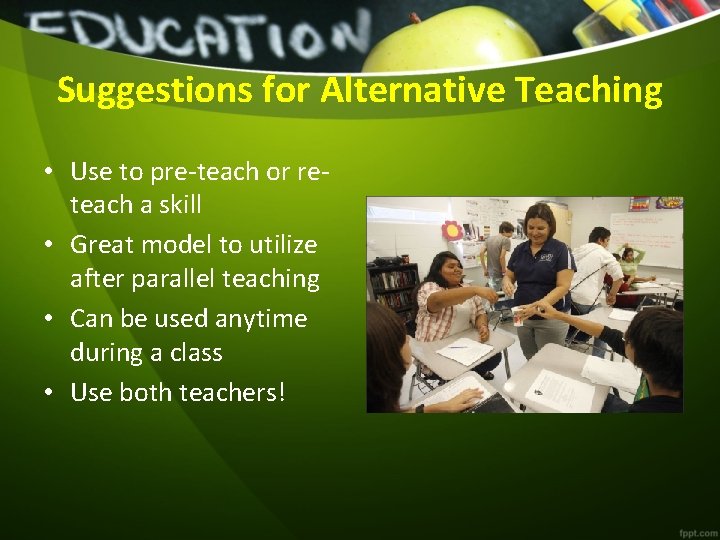 EDUCATION

Suggestions for Alternative Teaching

• Use to pre-teach or re-teach a skill
• Great model to utilize after parallel teaching
• Can be used anytime during a class
• Use both teachers!

fppt.com